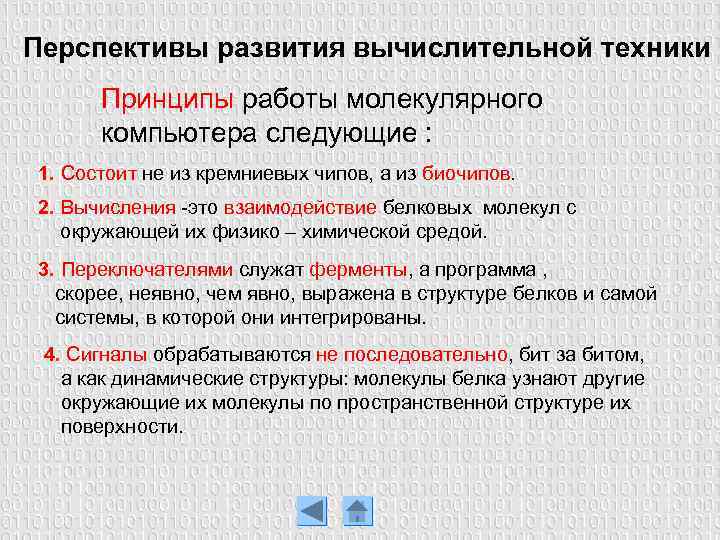 Перспективы развития вычислительной техники

Принципы работы молекулярного компьютера следующие :

1. Состоит не из кремниевых чипов, а из биочипов.

2. Вычисления -это взаимодействие белковых молекул с окружающей их физико – химической средой.

3. Переключателями служат ферменты, а программа , скорее, неявно, чем явно, выражена в структуре белков и самой системы, в которой они интегрированы.

4. Сигналы обрабатываются не последовательно, бит за битом, а как динамические структуры: молекулы белка узнают другие окружающие их молекулы по пространственной структуре их поверхности.